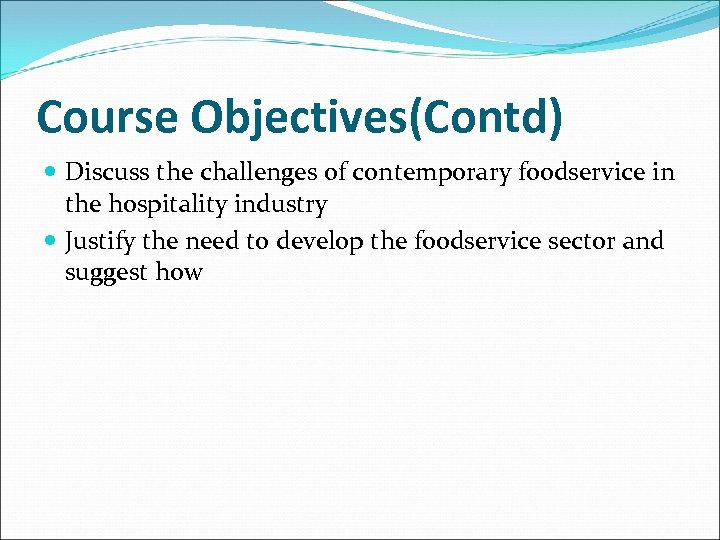 Course Objectives(Contd)

- Discuss the challenges of contemporary foodservice in the hospitality industry
- Justify the need to develop the foodservice sector and suggest how